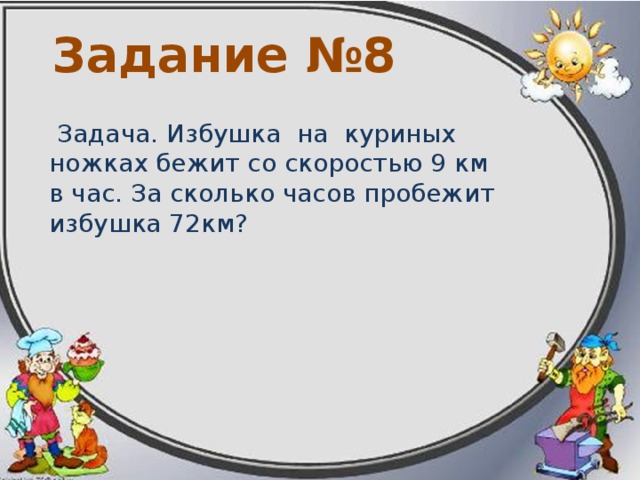 Задание №8

Задача. Избушка на куриных ножках бежит со скоростью 9 км в час. За сколько часов пробежит избушка 72км?